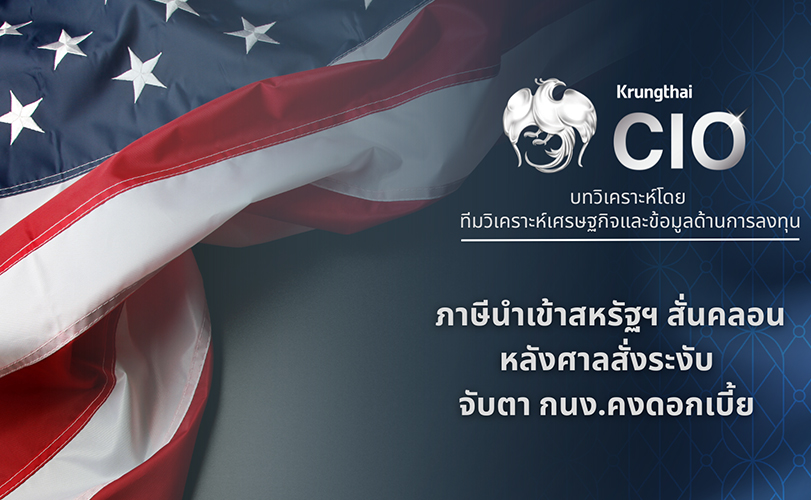 Krungthai
CIO

บทวิเคราะห์โดย
ทีมวิเคราะห์เศรษฐกิจและข้อมูลด้านการลงทุน

ภาษีนำเข้าสหรัฐฯ สั่นคลอน
หลังศาลสั่งระงับ
จับตา กนง.คงดอกเบี้ย